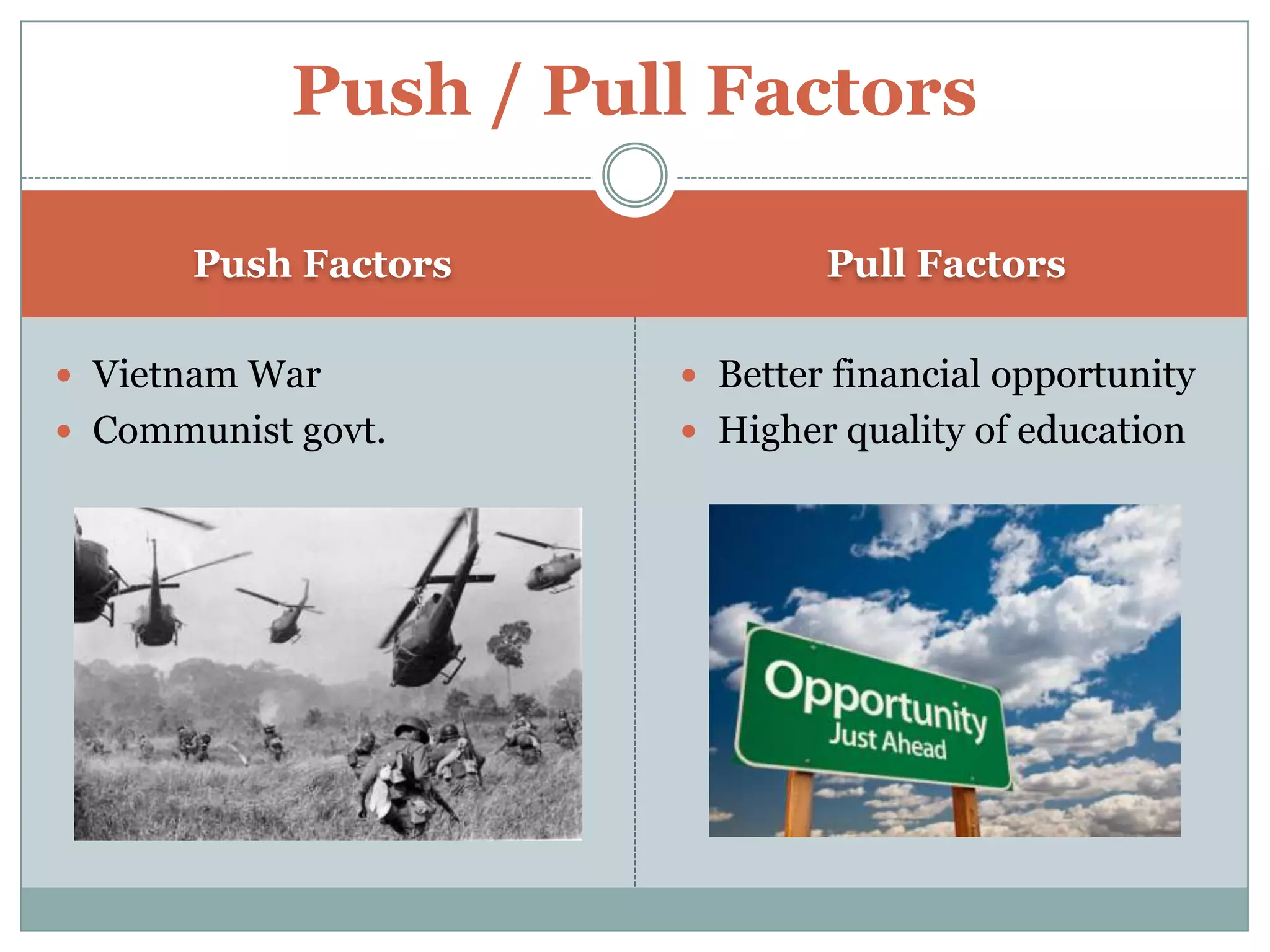 Push / Pull Factors

Push Factors

- Vietnam War
- Communist govt.

Pull Factors

- Better financial opportunity
- Higher quality of education

Opportunity
Just Ahead